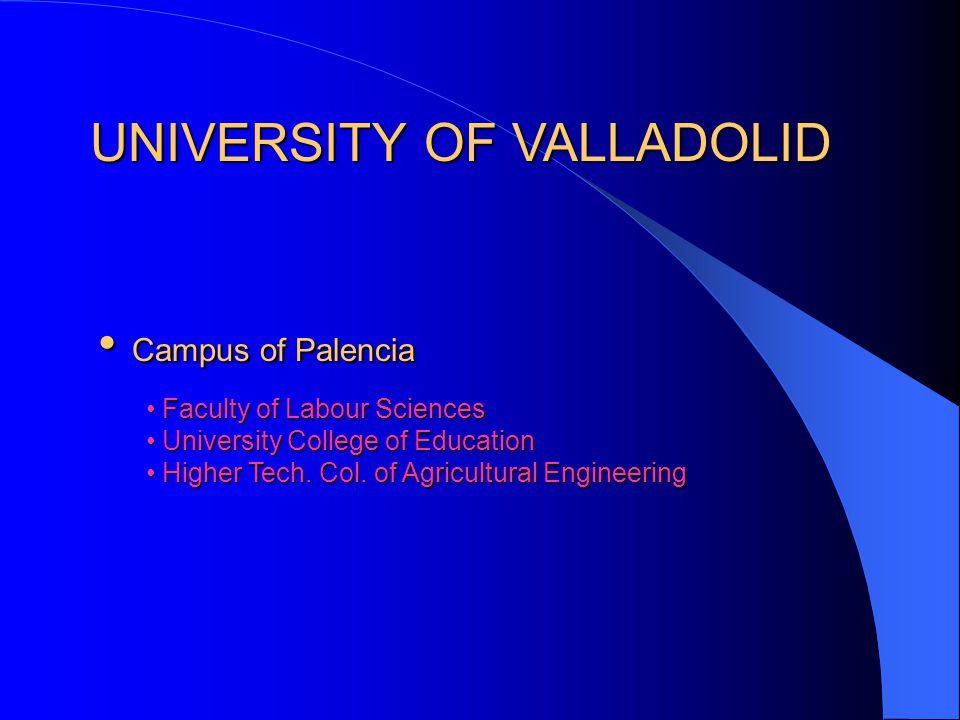 UNIVERSITY OF VALLADOLID

• Campus of Palencia

• Faculty of Labour Sciences
• University College of Education
• Higher Tech. Col. of Agricultural Engineering